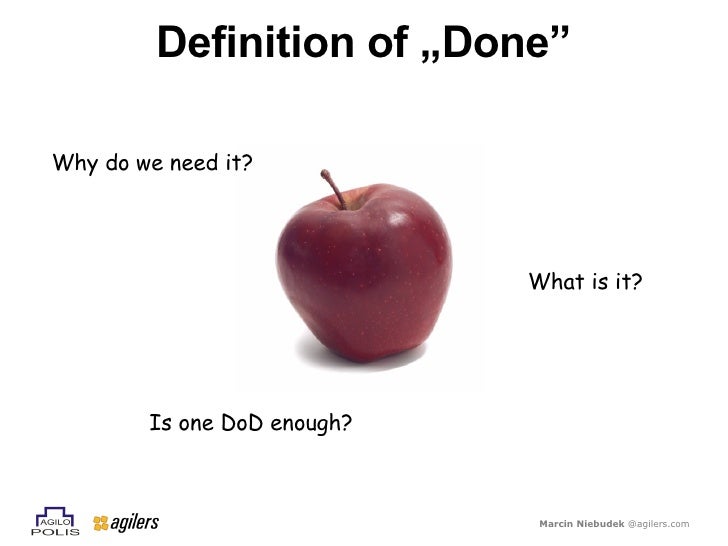 Definition of „Done”

Why do we need it?

What is it?

Is one DoD enough?

AGILO POLIS

agilers

Marcin Niebudek @agilers.com